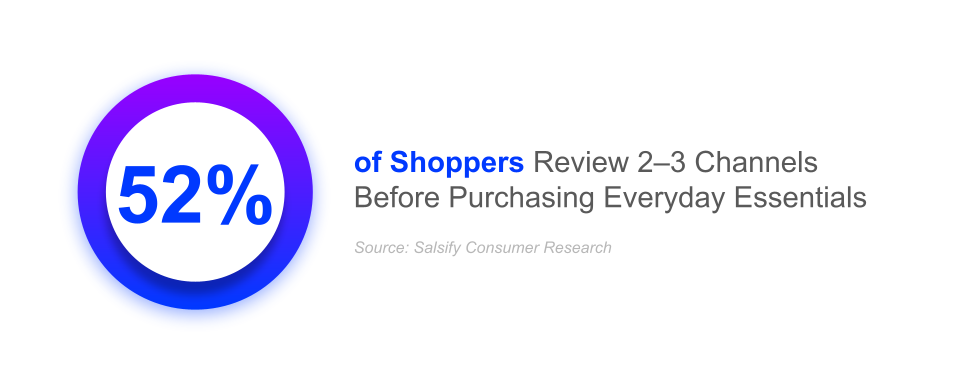 52%

of Shoppers Review 2–3 Channels Before Purchasing Everyday Essentials

Source: Salsify Consumer Research